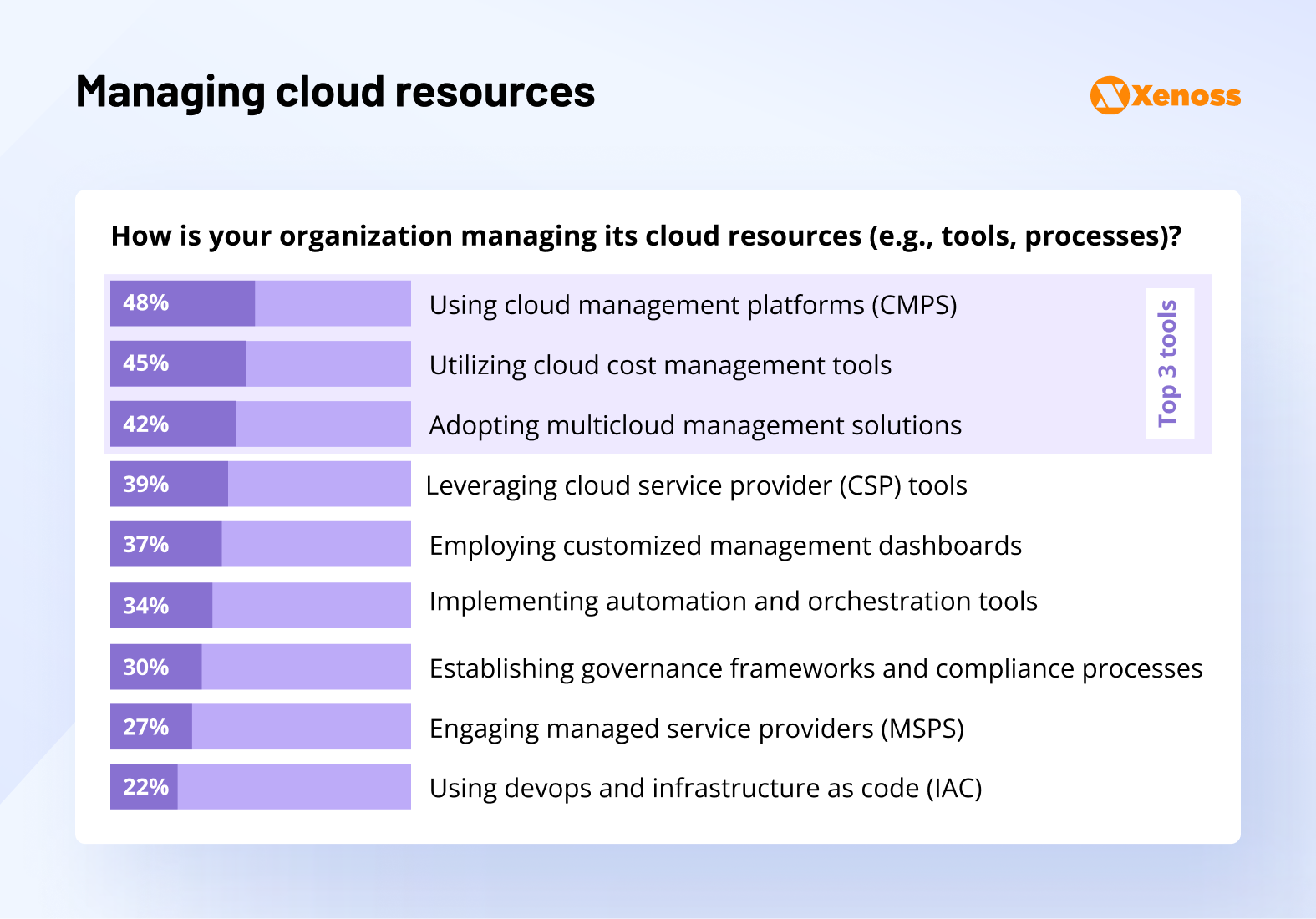 Managing cloud resources

Xenoss

How is your organization managing its cloud resources (e.g., tools, processes)?

48% Using cloud management platforms (CMPS)

45% Utilizing cloud cost management tools

42% Adopting multicloud management solutions

Top 3 tools

39% Leveraging cloud service provider (CSP) tools

37% Employing customized management dashboards

34% Implementing automation and orchestration tools

30% Establishing governance frameworks and compliance processes

27% Engaging managed service providers (MSPS)

22% Using devops and infrastructure as code (IAC)